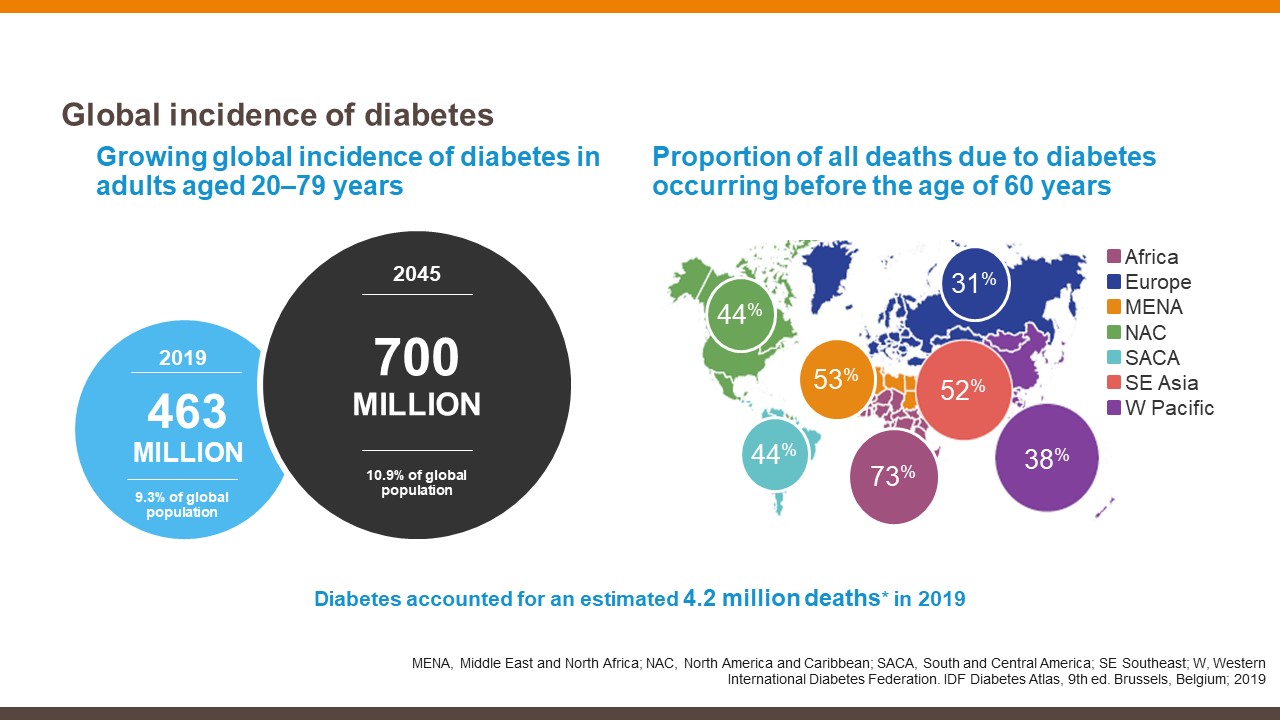 Global incidence of diabetes

Growing global incidence of diabetes in adults aged 20–79 years

2019
463
MILLION
9.3% of global population

2045
700
MILLION
10.9% of global population

Proportion of all deaths due to diabetes occurring before the age of 60 years

44%
31%
53%
52%
44%
73%
38%

Africa
Europe
MENA
NAC
SACA
SE Asia
W Pacific

Diabetes accounted for an estimated 4.2 million deaths* in 2019

MENA, Middle East and North Africa; NAC, North America and Caribbean; SACA, South and Central America; SE Southeast; W, Western
International Diabetes Federation. IDF Diabetes Atlas, 9th ed. Brussels, Belgium; 2019